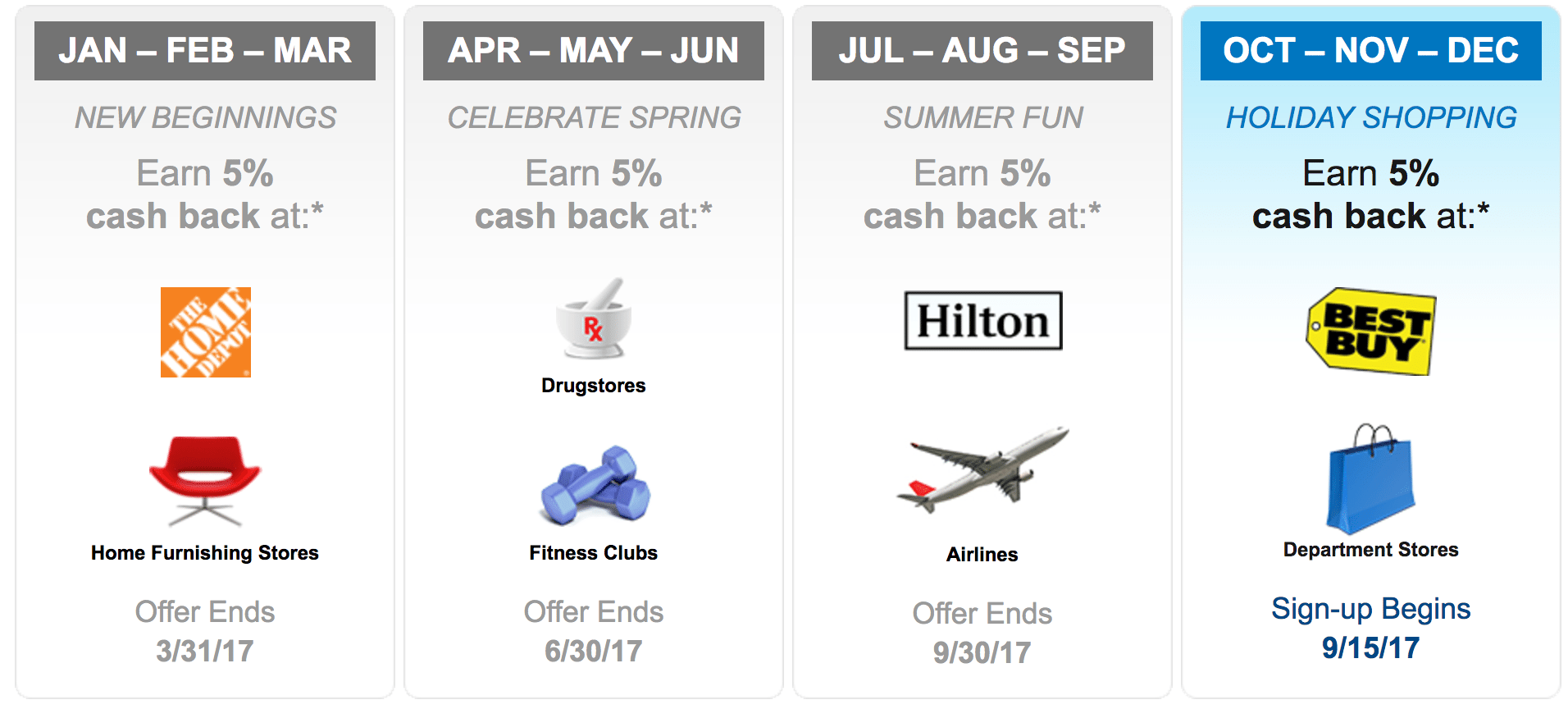 JAN – FEB – MAR

NEW BEGINNINGS

Earn 5% cash back at:*

THE HOME DEPOT

Home Furnishing Stores

Offer Ends 3/31/17

APR – MAY – JUN

CELEBRATE SPRING

Earn 5% cash back at:*

Rx

Drugstores

Fitness Clubs

Offer Ends 6/30/17

JUL – AUG – SEP

SUMMER FUN

Earn 5% cash back at:*

Hilton

Airlines

Offer Ends 9/30/17

OCT – NOV – DEC

HOLIDAY SHOPPING

Earn 5% cash back at:*

BEST BUY

Department Stores

Sign-up Begins 9/15/17